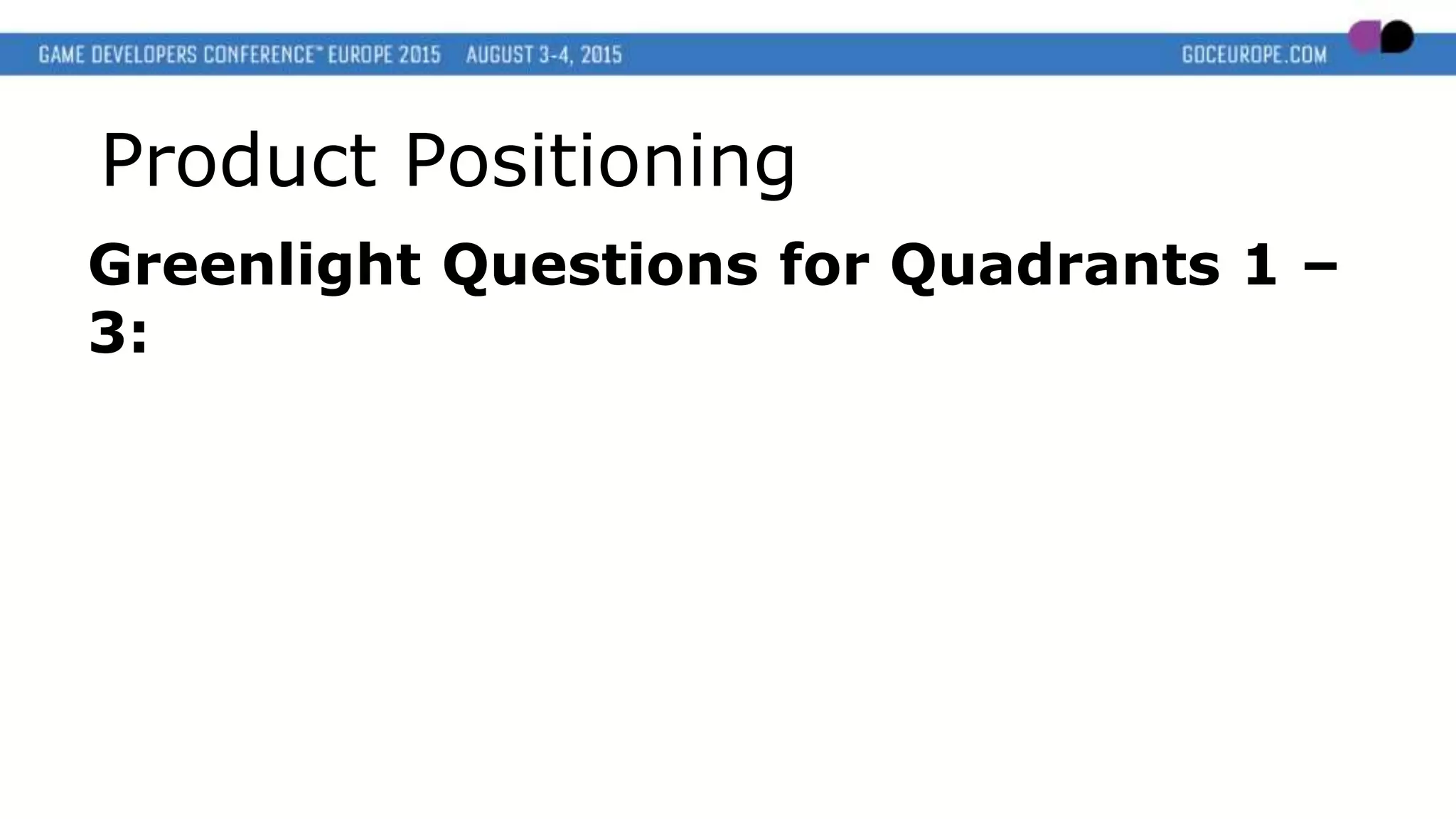 GAME DEVELOPERS CONFERENCE™ EUROPE 2015 AUGUST 3-4, 2015 GDCEUROPE.COM

Product Positioning

Greenlight Questions for Quadrants 1 – 3: